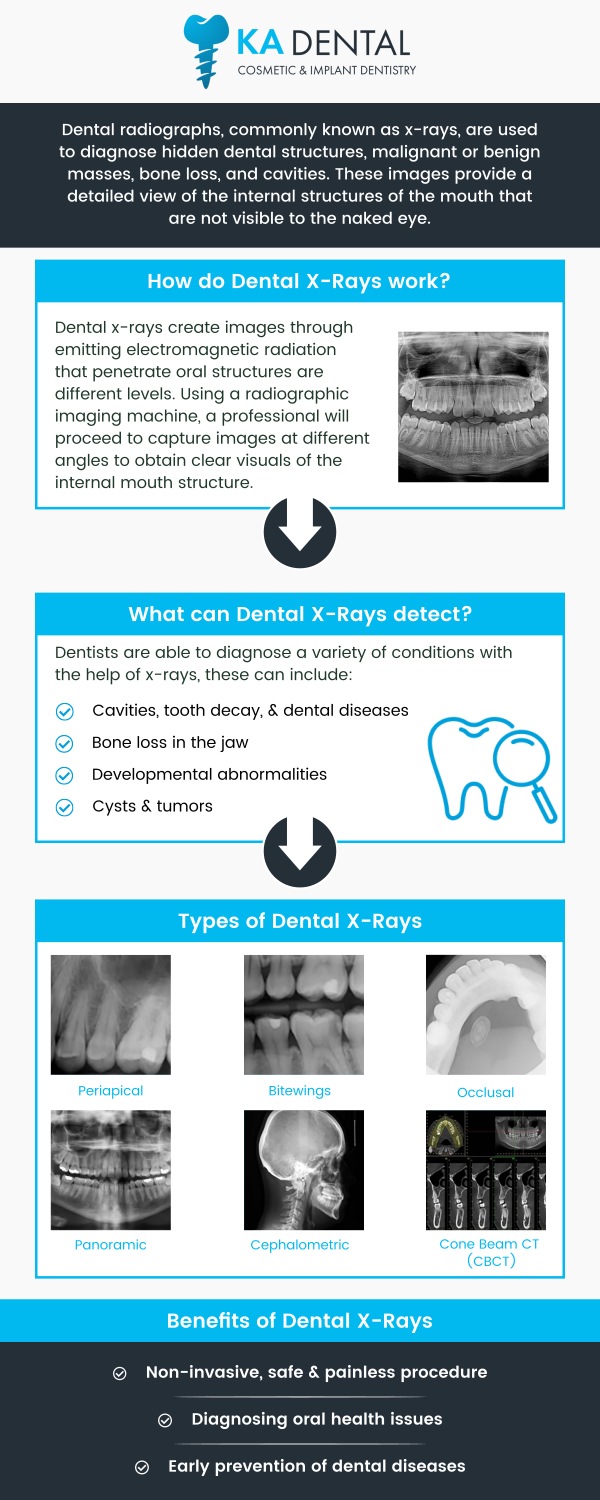 KA DENTAL
COSMETIC & IMPLANT DENTISTRY

Dental radiographs, commonly known as x-rays, are used to diagnose hidden dental structures, malignant or benign masses, bone loss, and cavities. These images provide a detailed view of the internal structures of the mouth that are not visible to the naked eye.

How do Dental X-Rays work?

Dental x-rays create images through emitting electromagnetic radiation that penetrate oral structures are different levels. Using a radiographic imaging machine, a professional will proceed to capture images at different angles to obtain clear visuals of the internal mouth structure.

What can Dental X-Rays detect?

Dentists are able to diagnose a variety of conditions with the help of x-rays, these can include:

Cavities, tooth decay, & dental diseases
Bone loss in the jaw
Developmental abnormalities
Cysts & tumors

Types of Dental X-Rays

Periapical
Bitewings
Occlusal
Panoramic
Cephalometric
Cone Beam CT (CBCT)

Benefits of Dental X-Rays

Non-invasive, safe & painless procedure
Diagnosing oral health issues
Early prevention of dental diseases